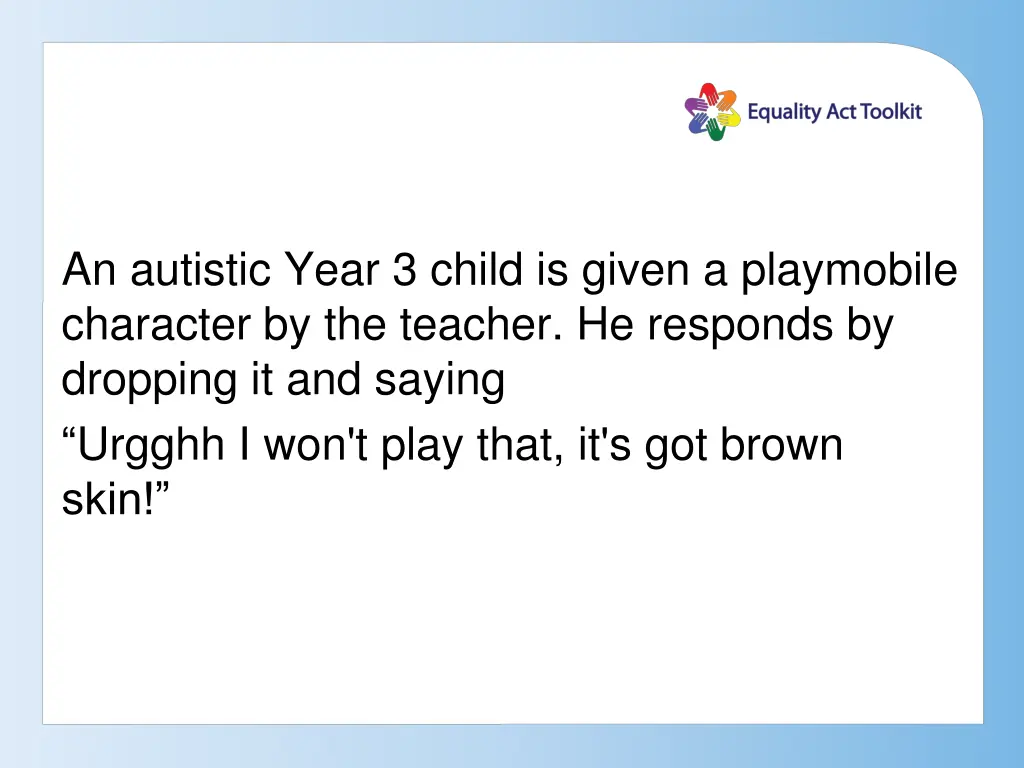 Equality Act Toolkit

An autistic Year 3 child is given a playmobile character by the teacher. He responds by dropping it and saying

“Urgghh I won't play that, it's got brown skin!”